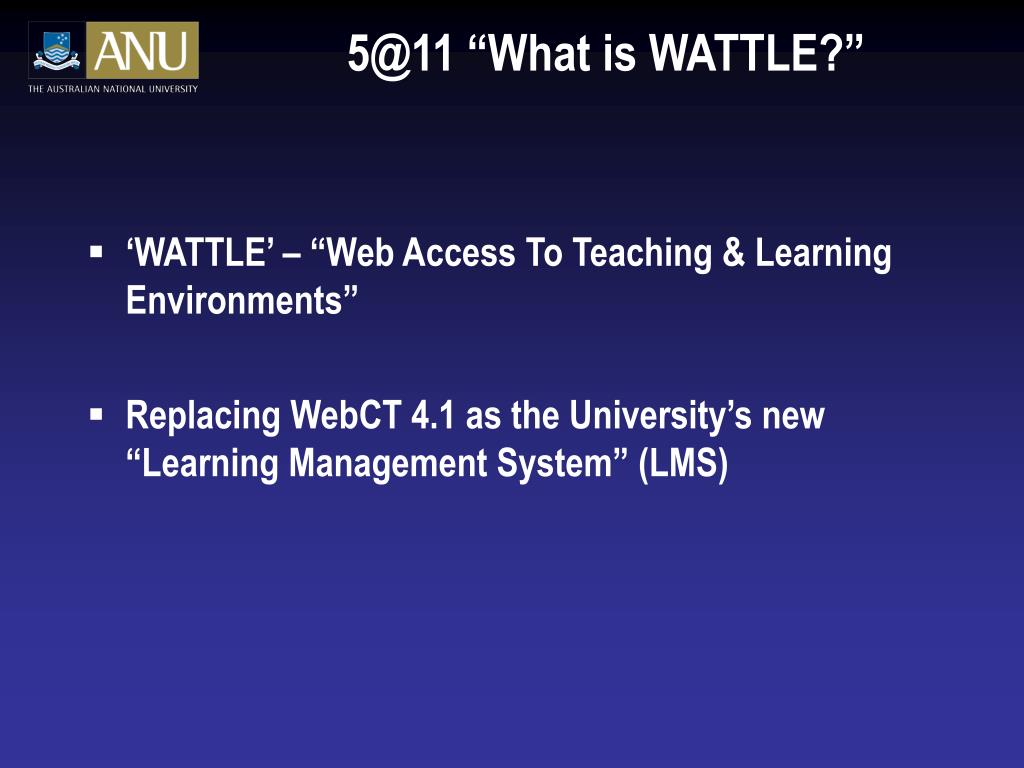 ANU
THE AUSTRALIAN NATIONAL UNIVERSITY

5@11 “What is WATTLE?”

▪ ‘WATTLE’ – “Web Access To Teaching & Learning Environments”

▪ Replacing WebCT 4.1 as the University’s new “Learning Management System” (LMS)